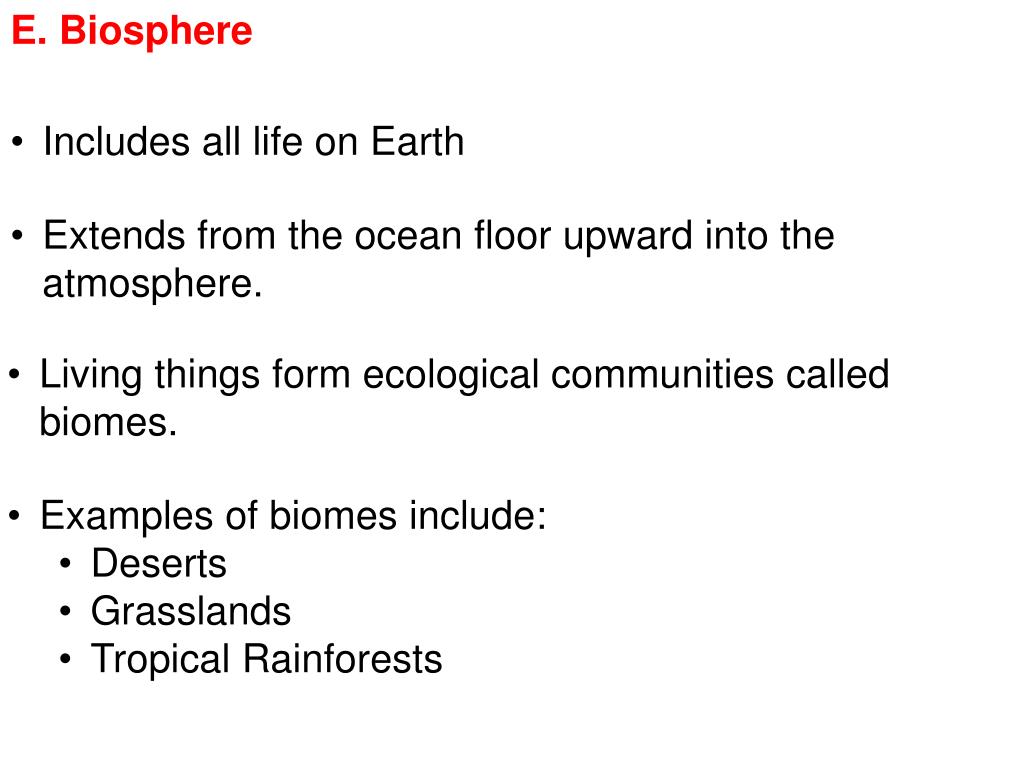 E. Biosphere

• Includes all life on Earth

• Extends from the ocean floor upward into the atmosphere.

• Living things form ecological communities called biomes.

• Examples of biomes include:
  • Deserts
  • Grasslands
  • Tropical Rainforests